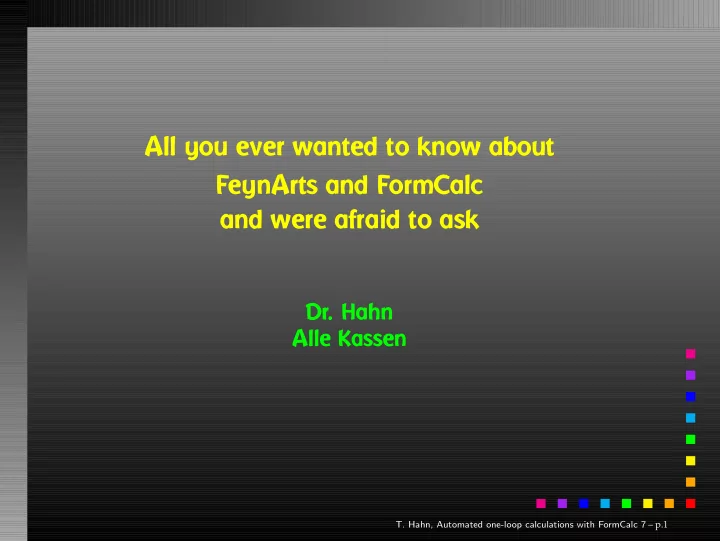 All you ever wanted to know about
FeynArts and FormCalc
and were afraid to ask

Dr. Hahn
Alle Kassen

T. Hahn, Automated one-loop calculations with FormCalc 7 – p.1